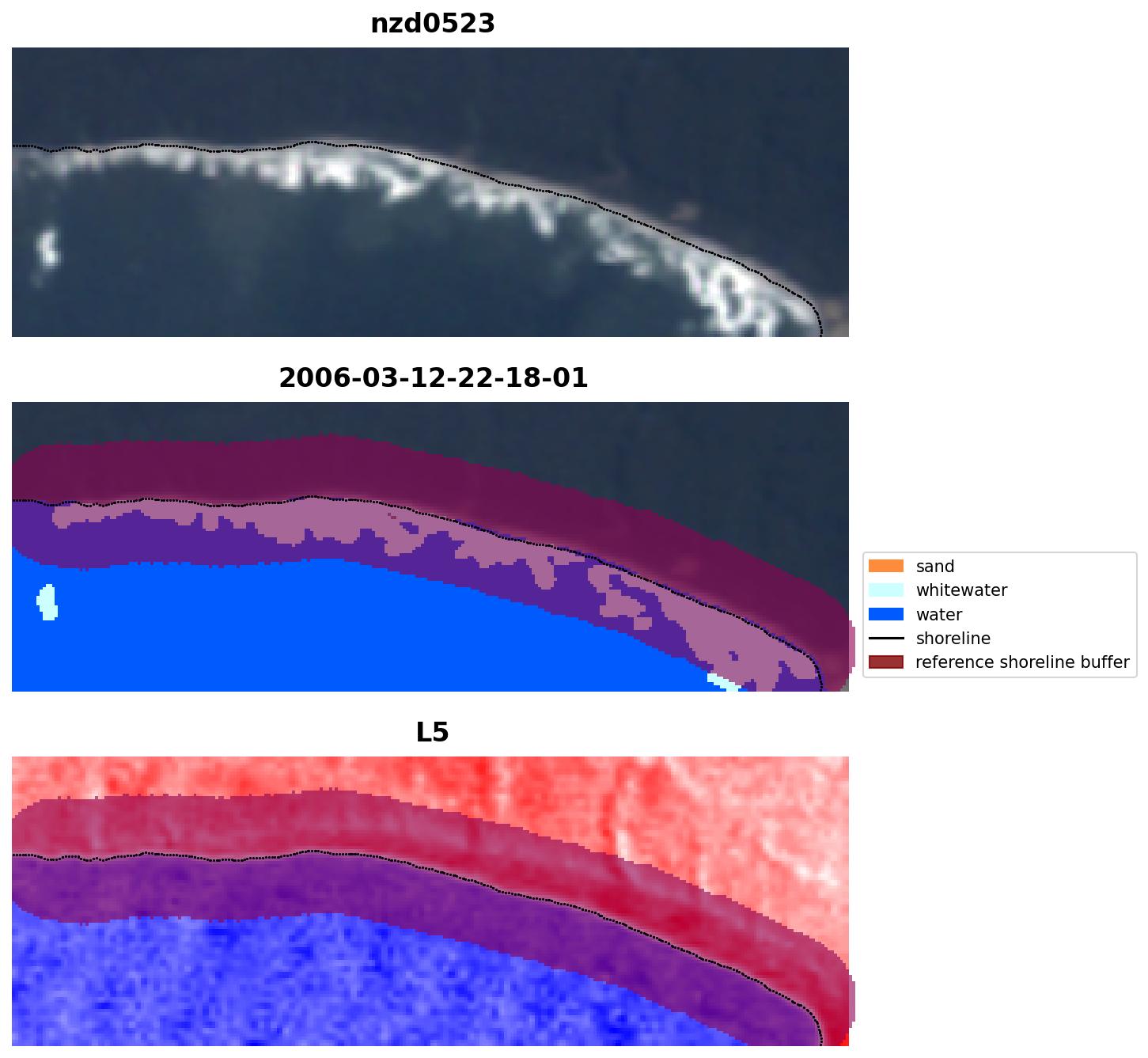 nzd0523

2006-03-12-22-18-01

sand
whitewater
water
shoreline
reference shoreline buffer

L5